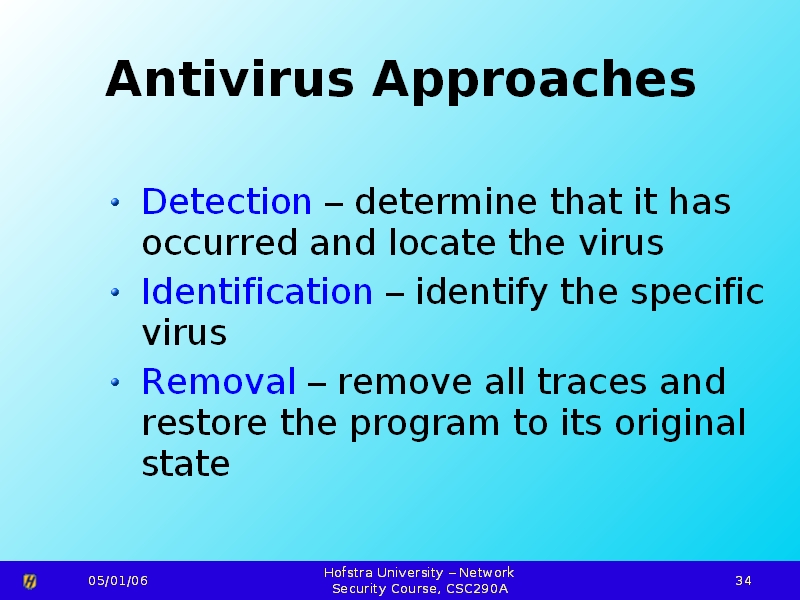 Antivirus Approaches

• Detection – determine that it has occurred and locate the virus
• Identification – identify the specific virus
• Removal – remove all traces and restore the program to its original state

05/01/06

Hofstra University – Network Security Course, CSC290A

34